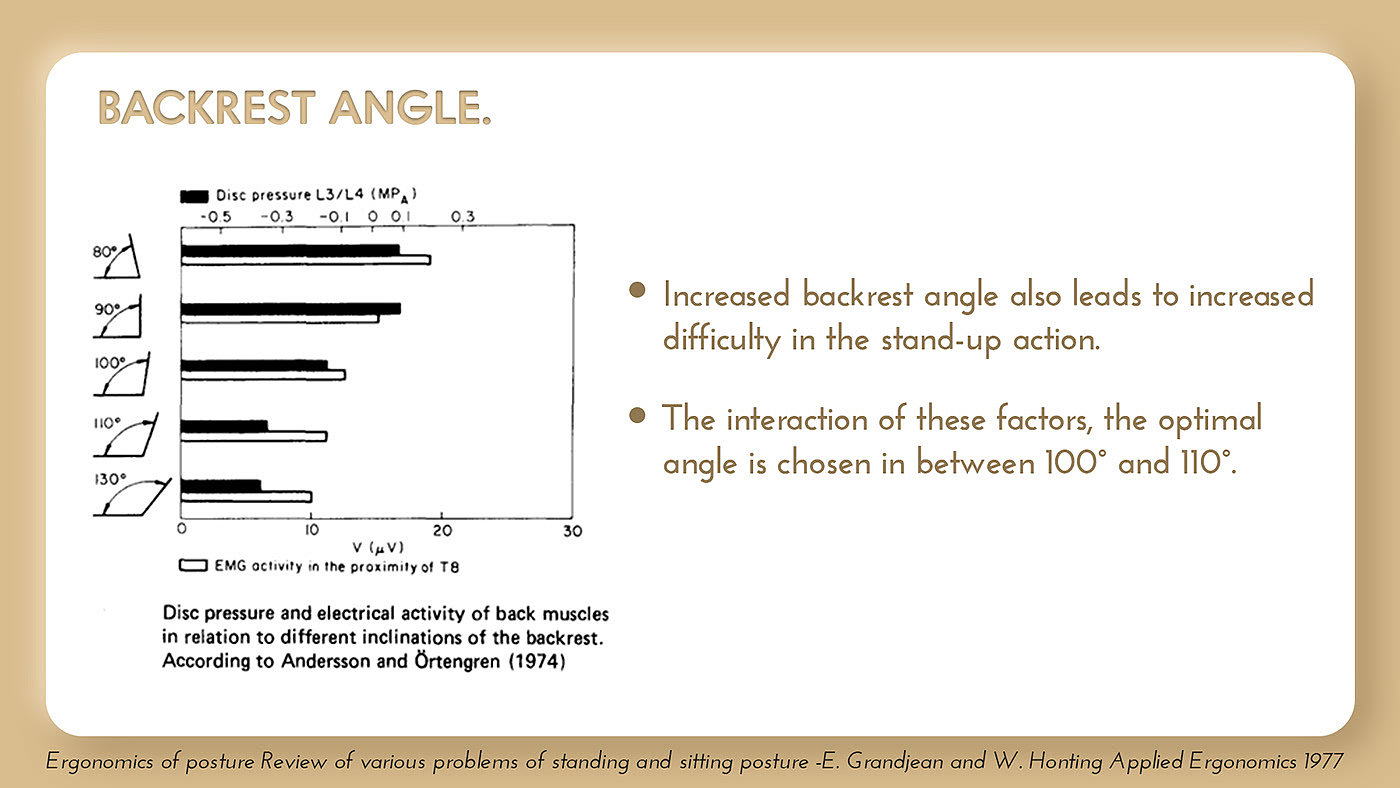 BACKREST ANGLE.

Disc pressure L3/L4 ($MP_A$)
-0.5 -0.3 -0.1 0 0.1 0.3

80°
90°
100°
110°
130°

0 10 20 30
V ($\mu$V)
EMG activity in the proximity of T8

Disc pressure and electrical activity of back muscles in relation to different inclinations of the backrest. According to Andersson and Örtengren (1974)

• Increased backrest angle also leads to increased difficulty in the stand-up action.

• The interaction of these factors, the optimal angle is chosen in between 100° and 110°.

Ergonomics of posture Review of various problems of standing and sitting posture -E. Grandjean and W. Honting Applied Ergonomics 1977